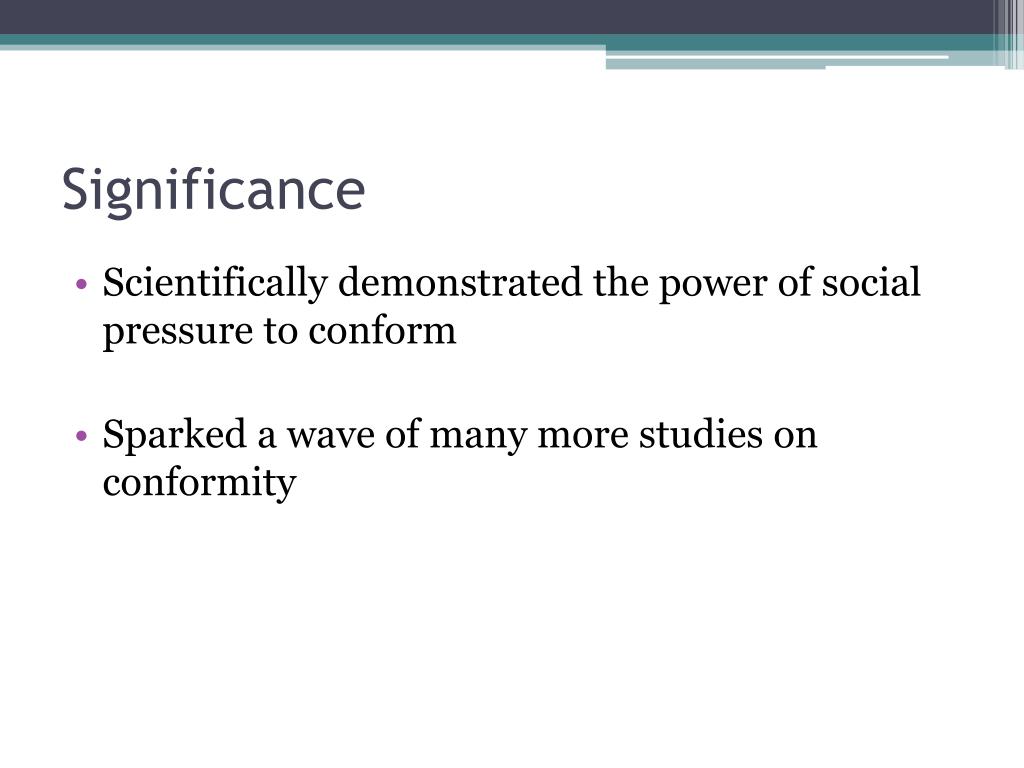 Significance

• Scientifically demonstrated the power of social pressure to conform

• Sparked a wave of many more studies on conformity